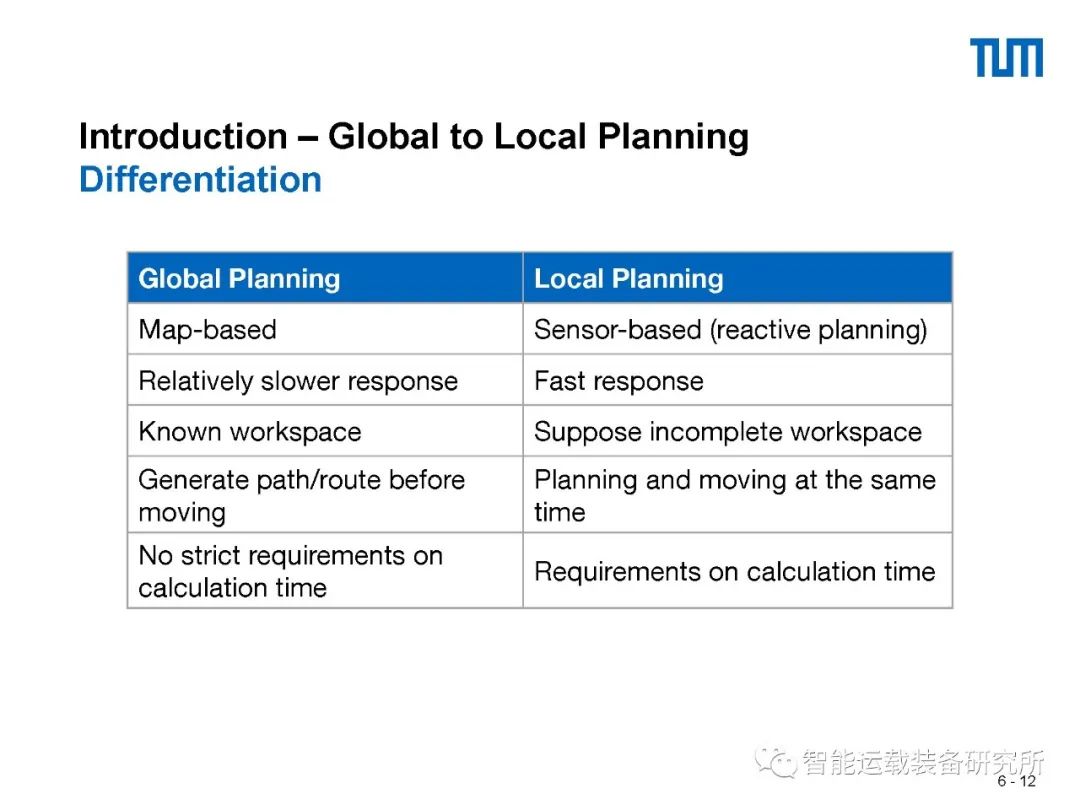 TUM

Introduction – Global to Local Planning
Differentiation

| Global Planning | Local Planning |
|---|---|
| Map-based | Sensor-based (reactive planning) |
| Relatively slower response | Fast response |
| Known workspace | Suppose incomplete workspace |
| Generate path/route before moving | Planning and moving at the same time |
| No strict requirements on calculation time | Requirements on calculation time |

智能运载装备研究所

6 - 12